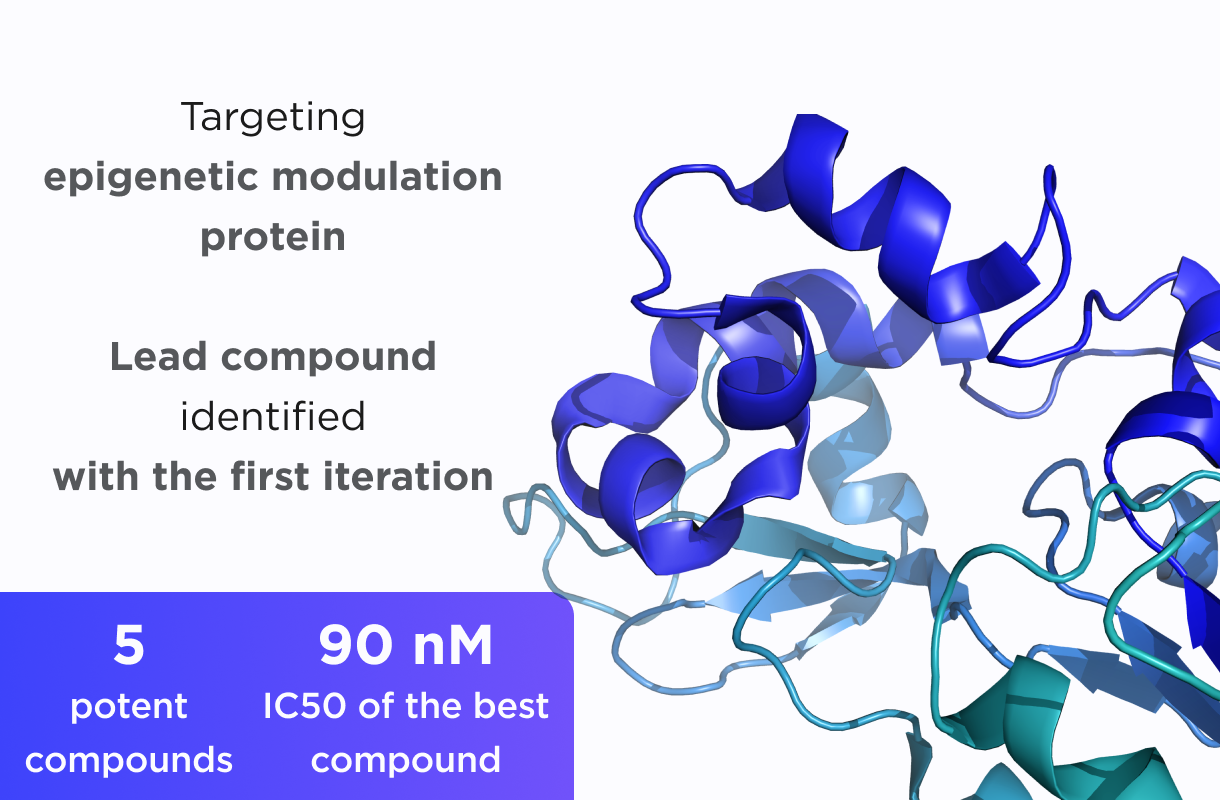 Targeting
epigenetic modulation
protein

Lead compound
identified
with the first iteration

5
potent
compounds

90 nM
IC50 of the best
compound